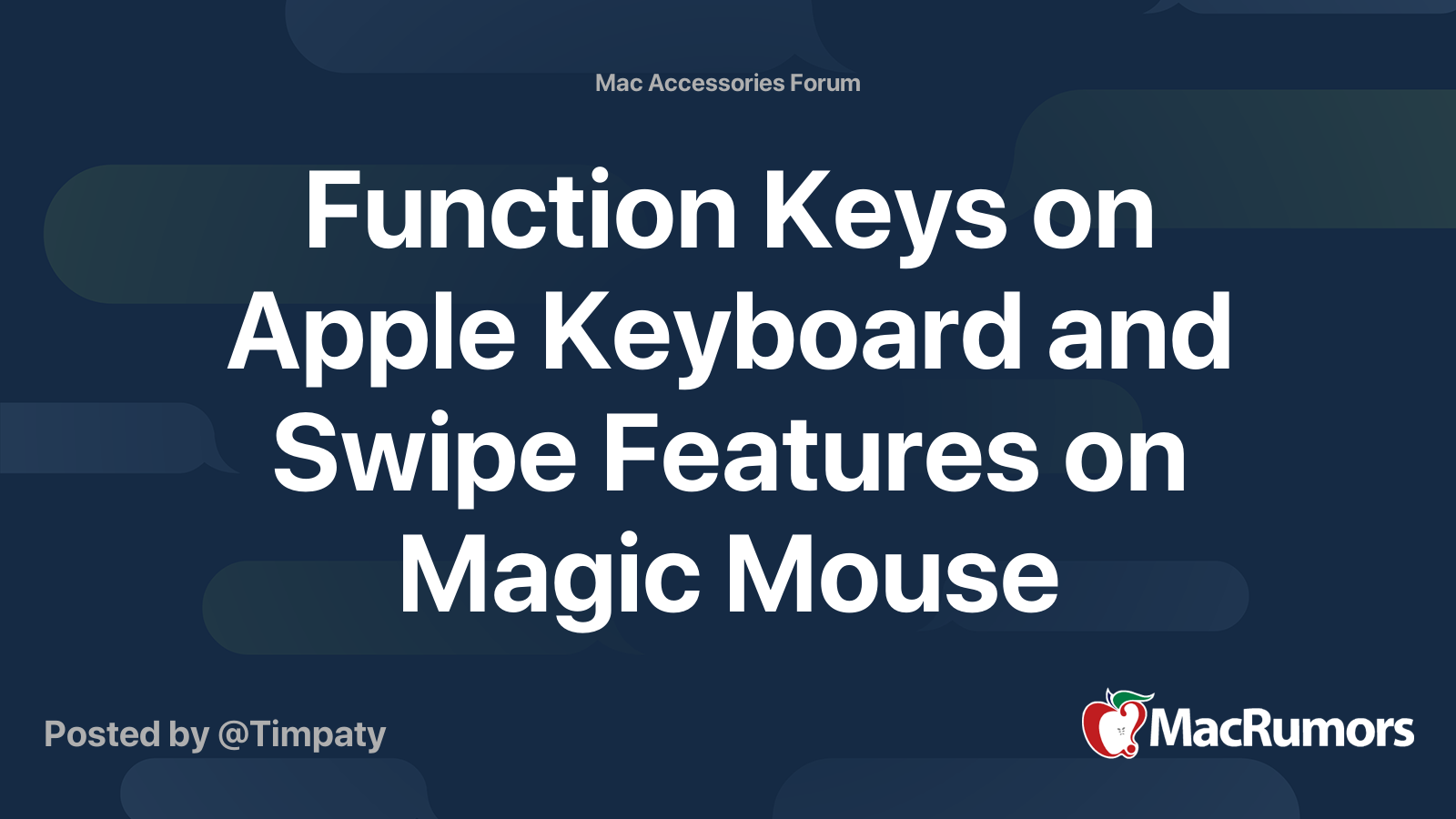 Mac Accessories Forum

Function Keys on Apple Keyboard and Swipe Features on Magic Mouse

Posted by @Timpaty

MacRumors